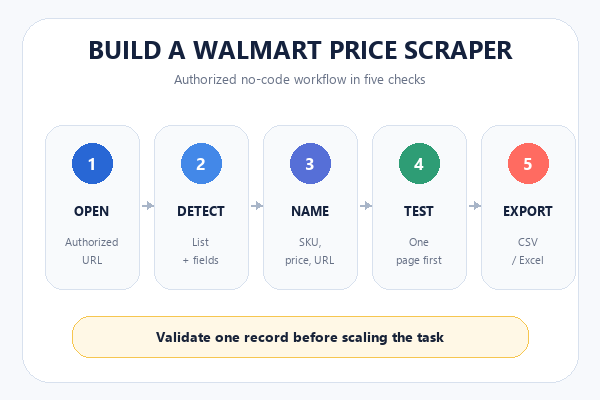 BUILD A WALMART PRICE SCRAPER

Authorized no-code workflow in five checks

1
OPEN
Authorized URL

2
DETECT
List + fields

3
NAME
SKU, price, URL

4
TEST
One page first

5
EXPORT
CSV / Excel

Validate one record before scaling the task